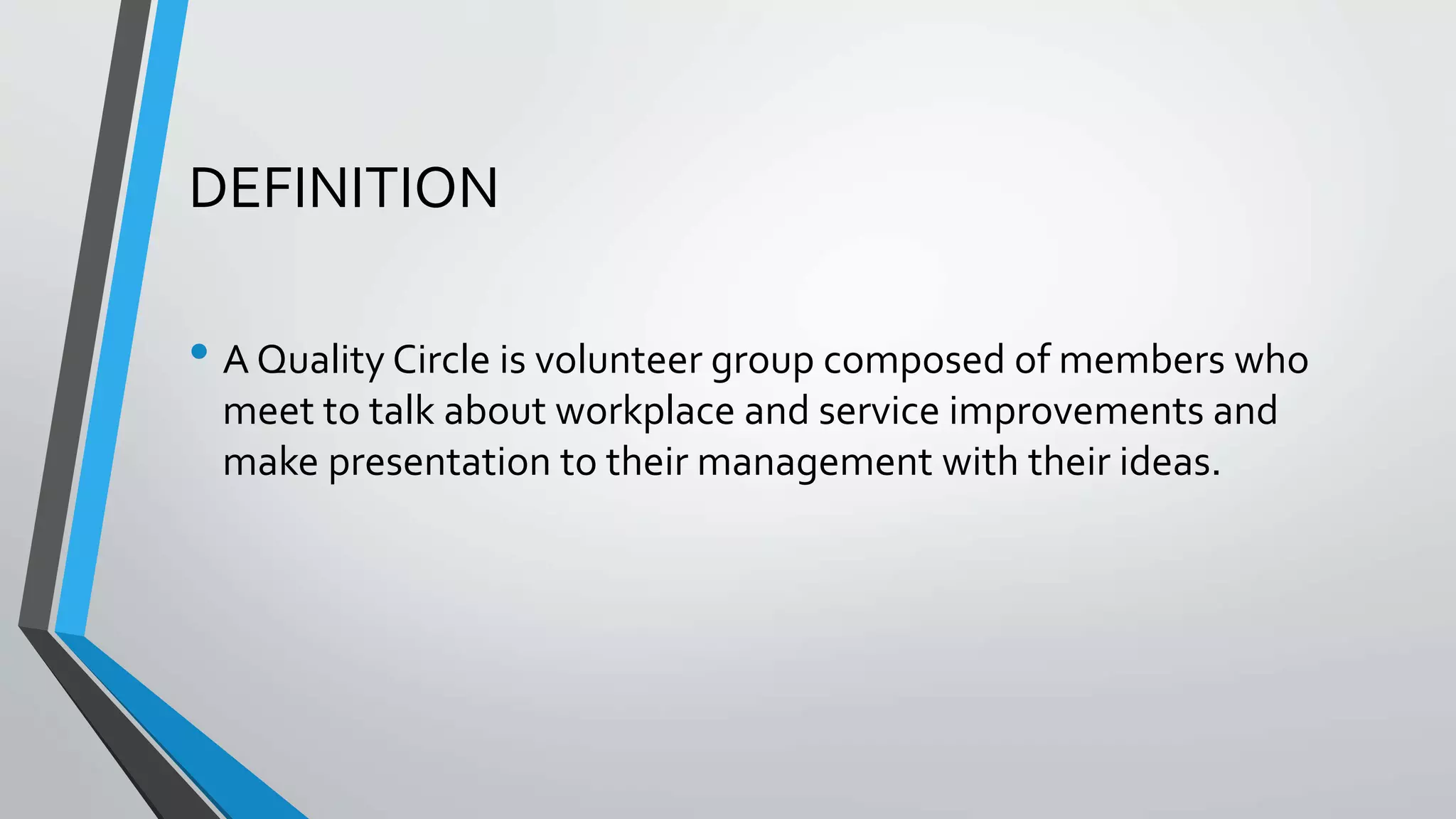 DEFINITION

• A Quality Circle is volunteer group composed of members who meet to talk about workplace and service improvements and make presentation to their management with their ideas.